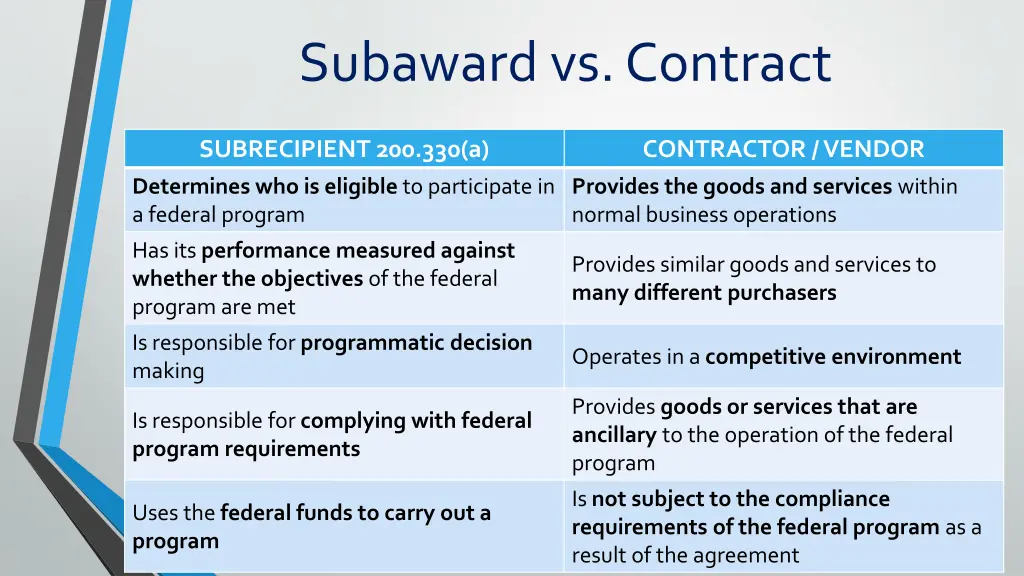 Subaward vs. Contract

| SUBRECIPIENT 200.330(a) | CONTRACTOR / VENDOR |
|---|---|
| Determines who is eligible to participate in a federal program | Provides the goods and services within normal business operations |
| Has its performance measured against whether the objectives of the federal program are met | Provides similar goods and services to many different purchasers |
| Is responsible for programmatic decision making | Operates in a competitive environment |
| Is responsible for complying with federal program requirements | Provides goods or services that are ancillary to the operation of the federal program |
| Uses the federal funds to carry out a program | Is not subject to the compliance requirements of the federal program as a result of the agreement |